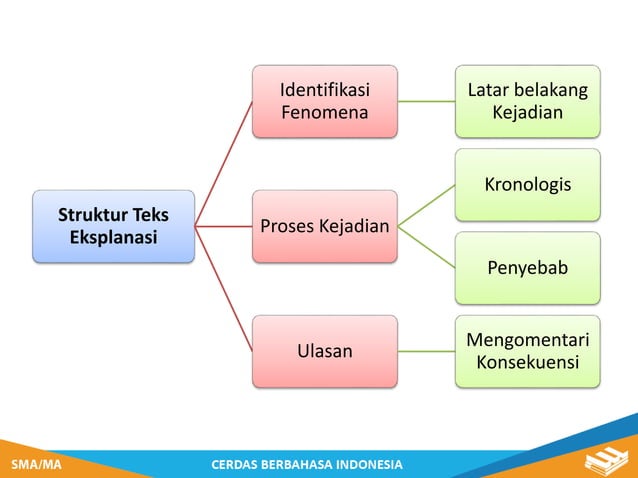 Struktur Teks Eksplanasi

Identifikasi Fenomena

Latar belakang Kejadian

Proses Kejadian

Kronologis

Penyebab

Ulasan

Mengomentari Konsekuensi

SMA/MA

CERDAS BERBAHASA INDONESIA